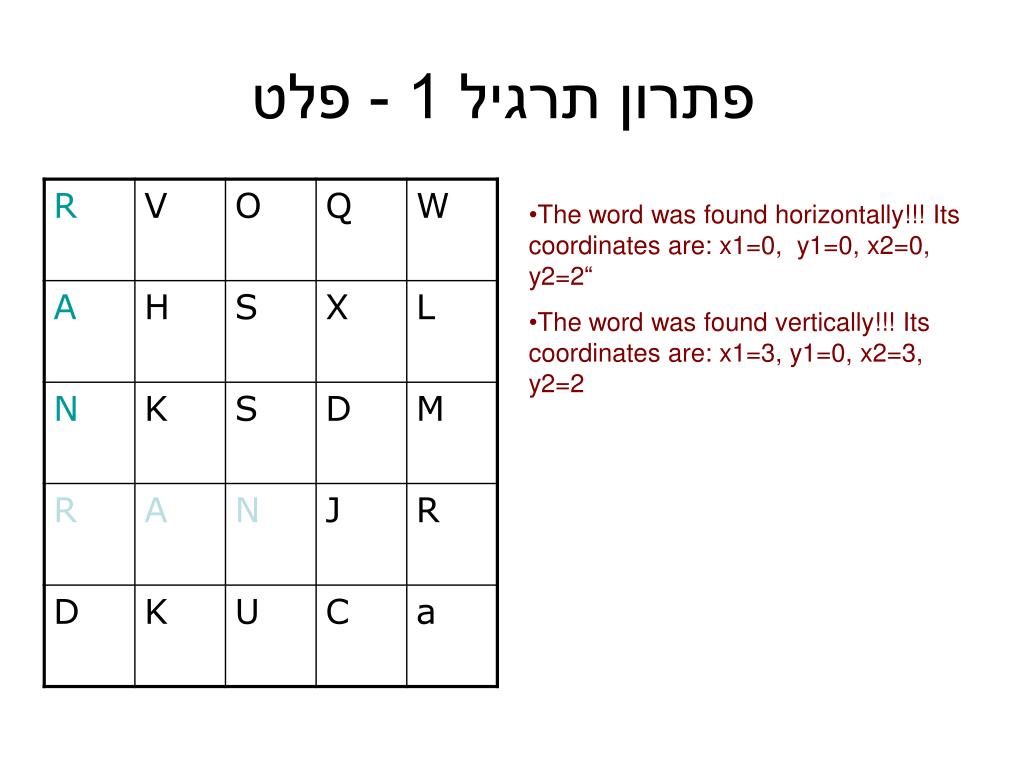 פתרון תרגיל 1 - פלט

| R | V | O | Q | W |
|---|---|---|---|---|
| A | H | S | X | L |
| N | K | S | D | M |
| R | A | N | J | R |
| D | K | U | C | a |

•The word was found horizontally!!! Its coordinates are: x1=0, y1=0, x2=0, y2=2“

•The word was found vertically!!! Its coordinates are: x1=3, y1=0, x2=3, y2=2